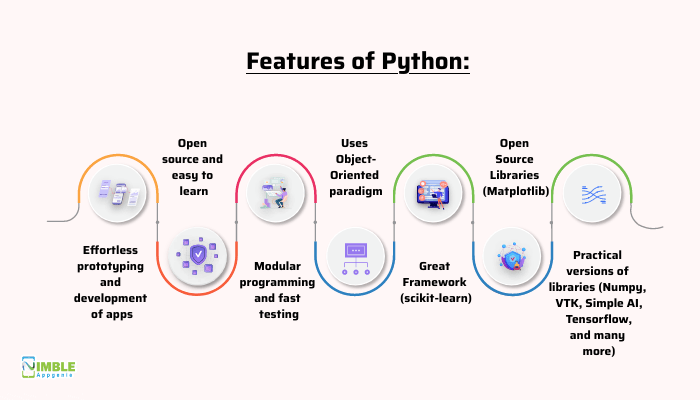 Features of Python:

Effortless prototyping and development of apps

Open source and easy to learn

Modular programming and fast testing

Uses Object-Oriented paradigm

Great Framework (scikit-learn)

Open Source Libraries (Matplotlib)

Practical versions of libraries (Numpy, VTK, Simple AI, Tensorflow, and many more)

NIMBLE Appgenie